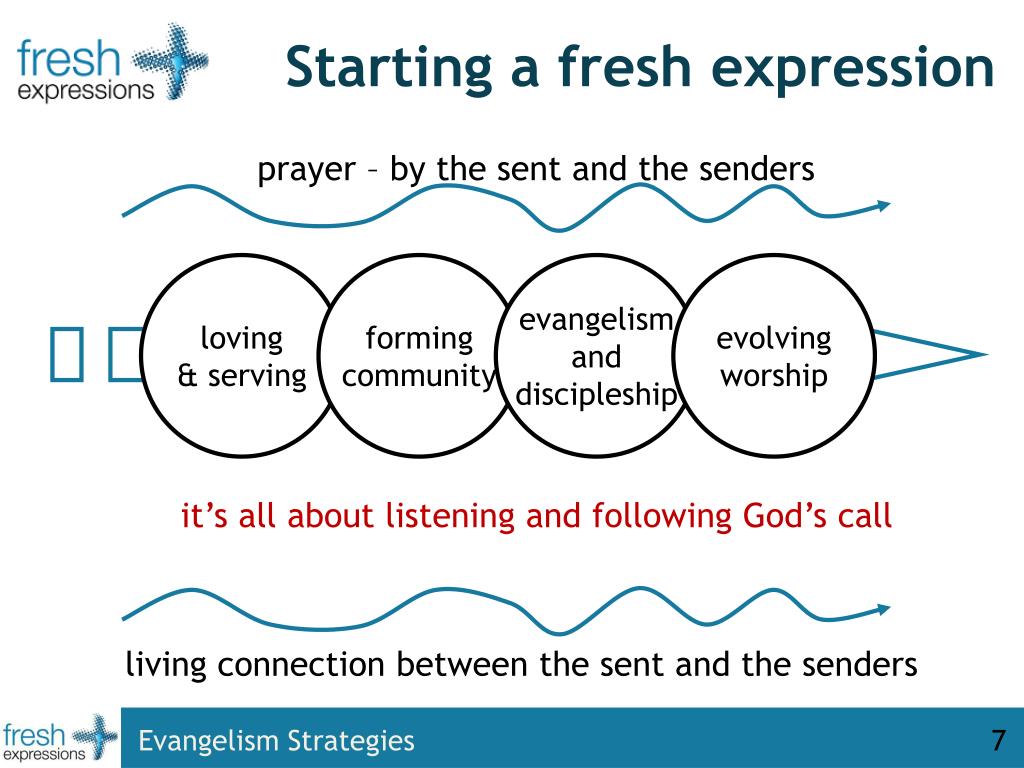 fresh expressions

Starting a fresh expression

prayer – by the sent and the senders

 

loving & serving

forming community

evangelism and discipleship

evolving worship

it's all about listening and following God's call

living connection between the sent and the senders

fresh expressions

Evangelism Strategies

7